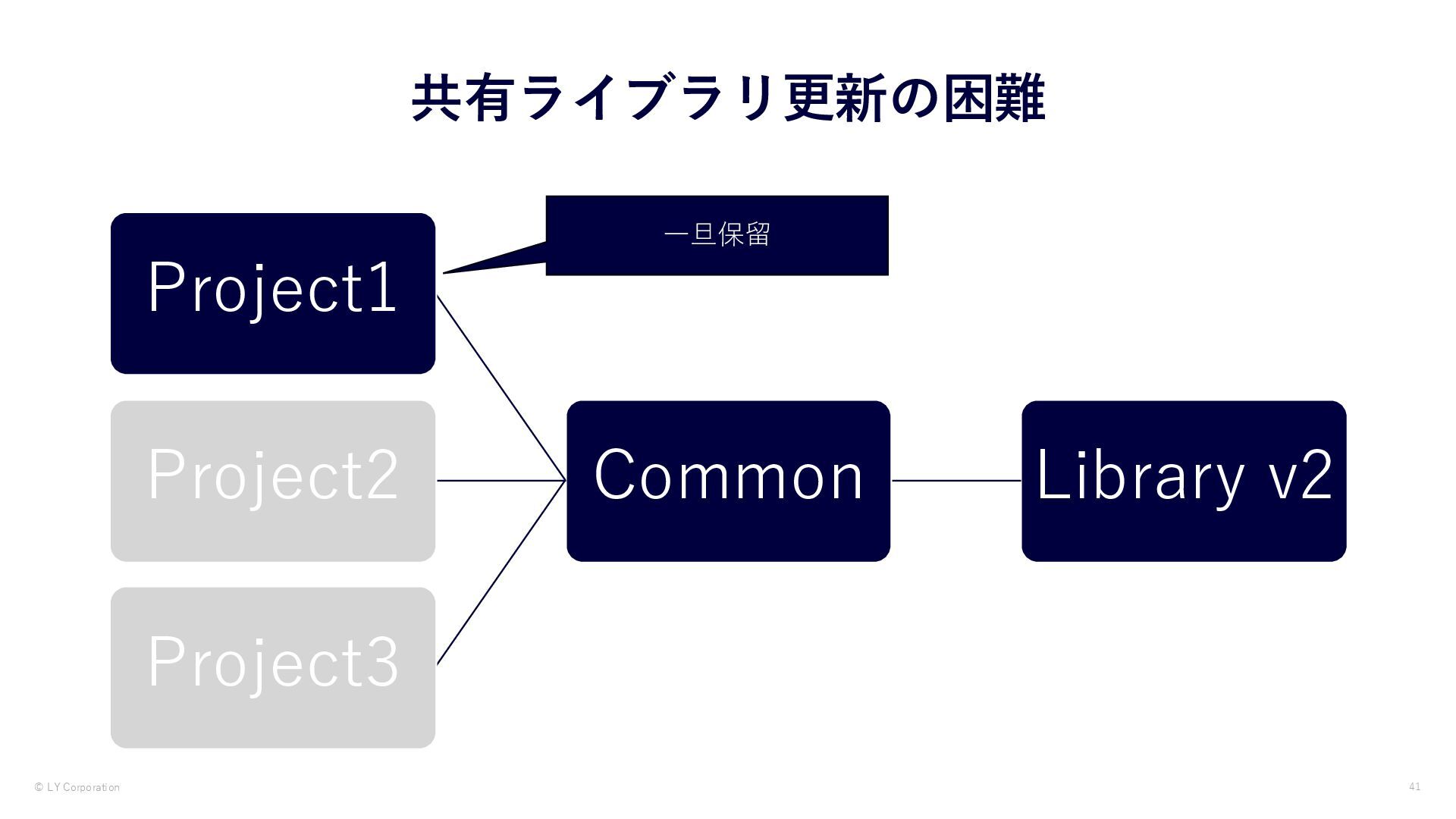 共有ライブラリ更新の困難

一旦保留

Project1

Project2

Project3

Common

Library v2

© LY Corporation

41